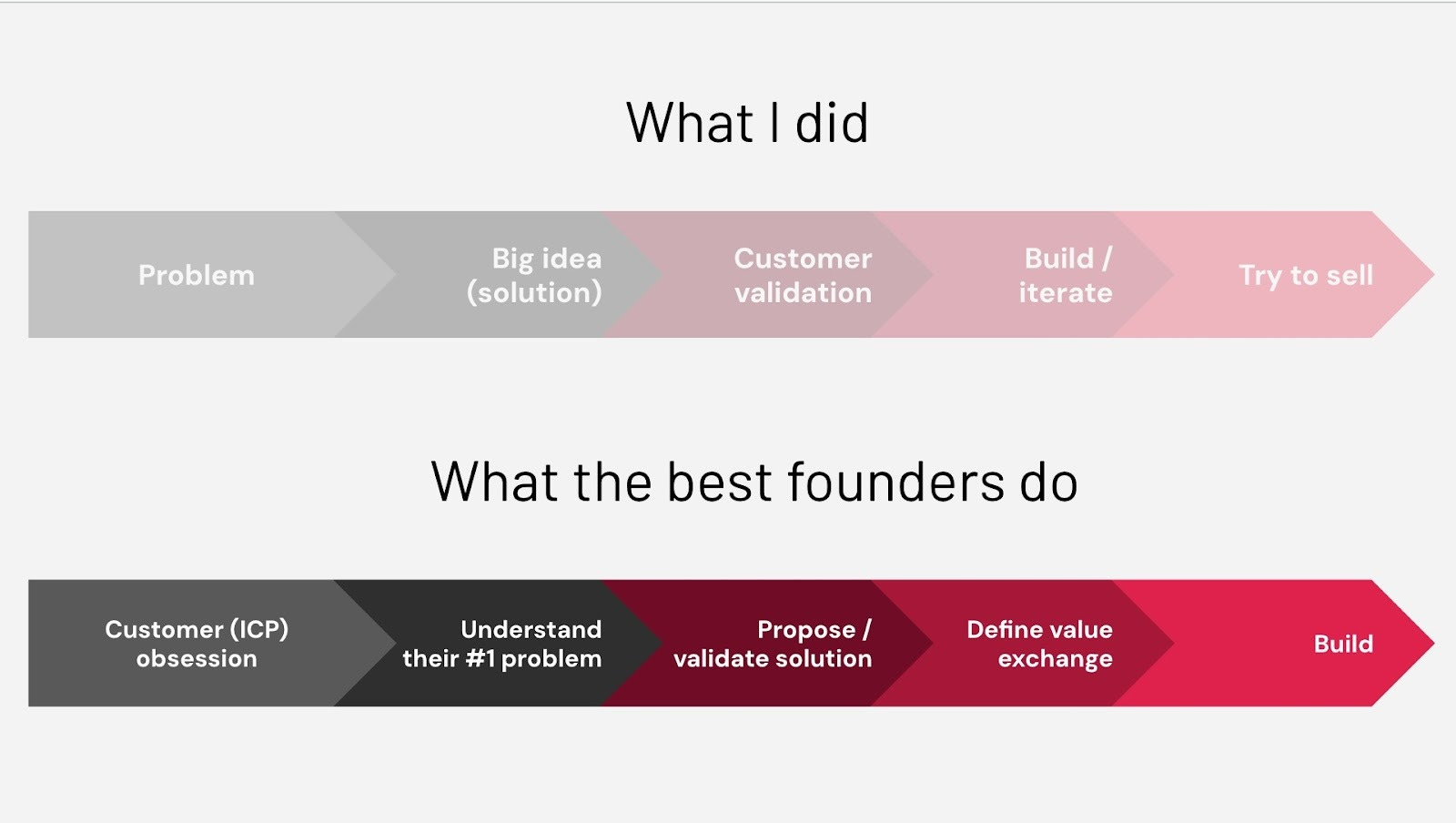 What I did

Problem

Big idea (solution)

Customer validation

Build / iterate

Try to sell

What the best founders do

Customer (ICP) obsession

Understand their #1 problem

Propose / validate solution

Define value exchange

Build